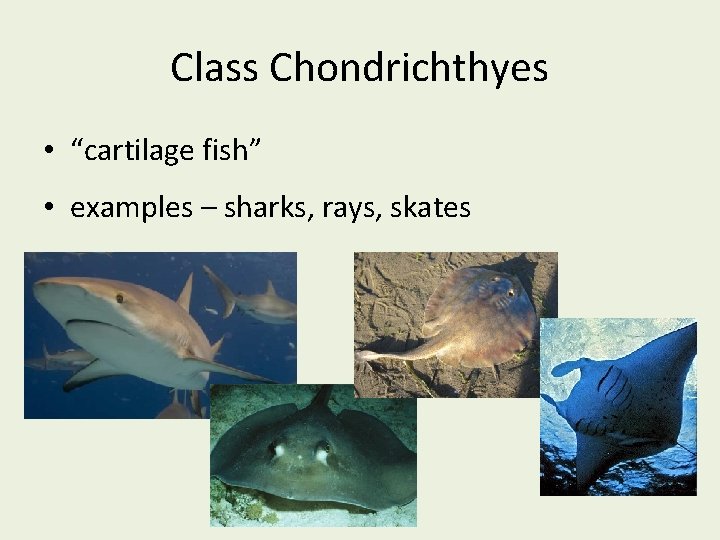 Class Chondrichthyes

• “cartilage fish”

• examples – sharks, rays, skates